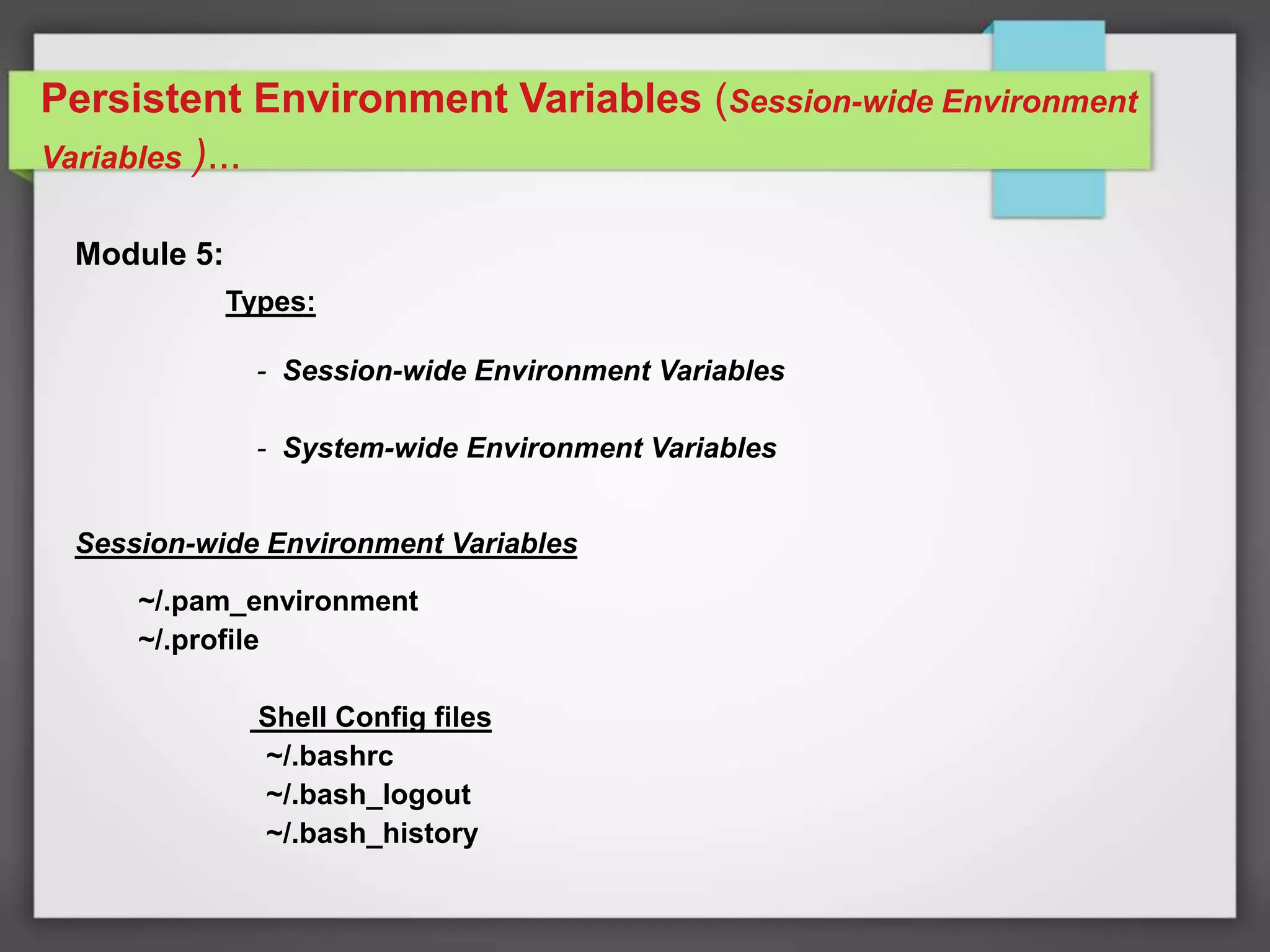 Persistent Environment Variables (Session-wide Environment Variables )…

Module 5:

Types:

- Session-wide Environment Variables

- System-wide Environment Variables

Session-wide Environment Variables

~/.pam_environment
~/.profile

Shell Config files
~/.bashrc
~/.bash_logout
~/.bash_history